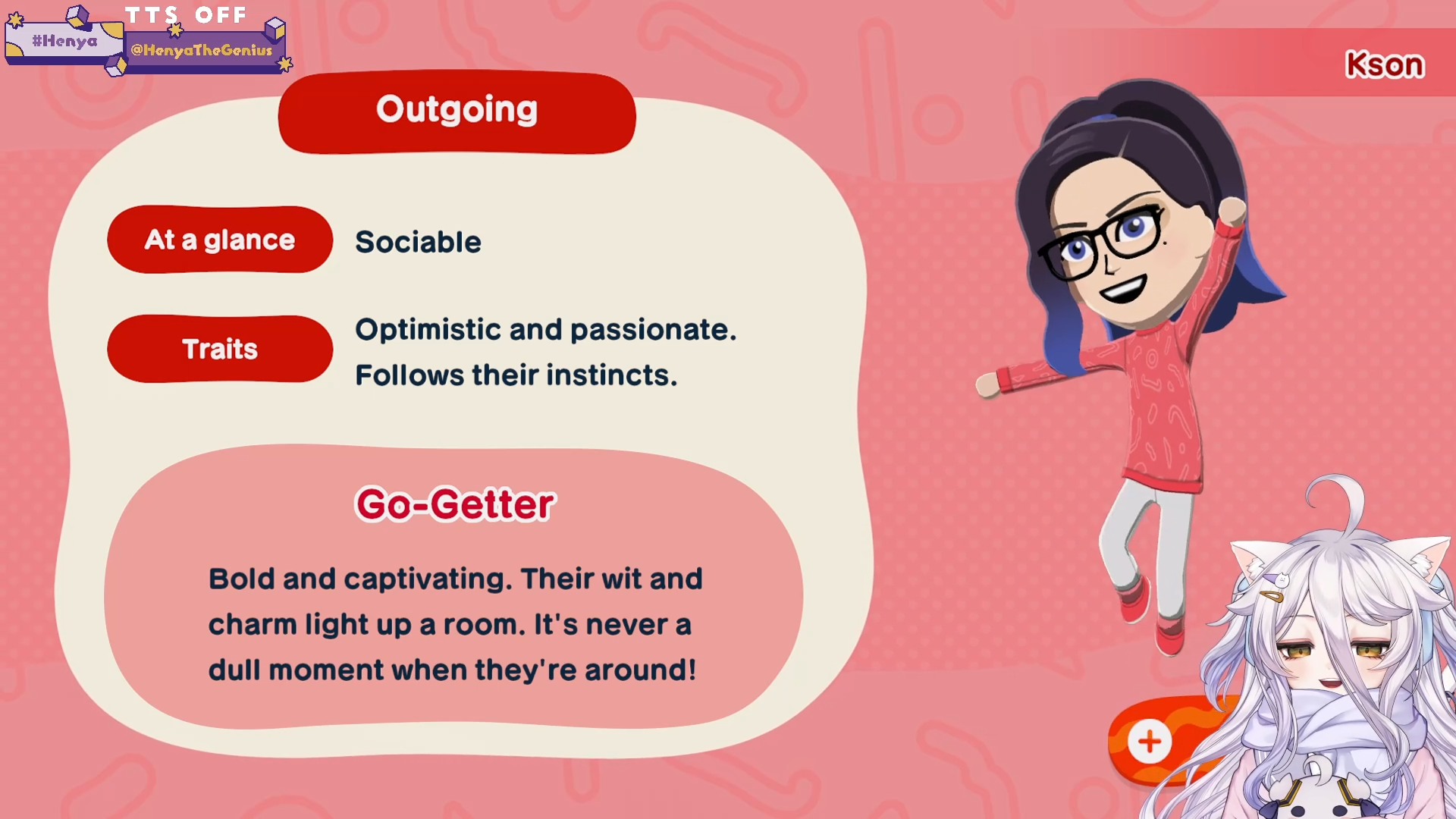 TTS OFF
#Henya
@HenyaTheGenius

Kson

Outgoing

At a glance
Sociable

Traits
Optimistic and passionate. Follows their instincts.

Go-Getter

Bold and captivating. Their wit and charm light up a room. It's never a dull moment when they're around!

+